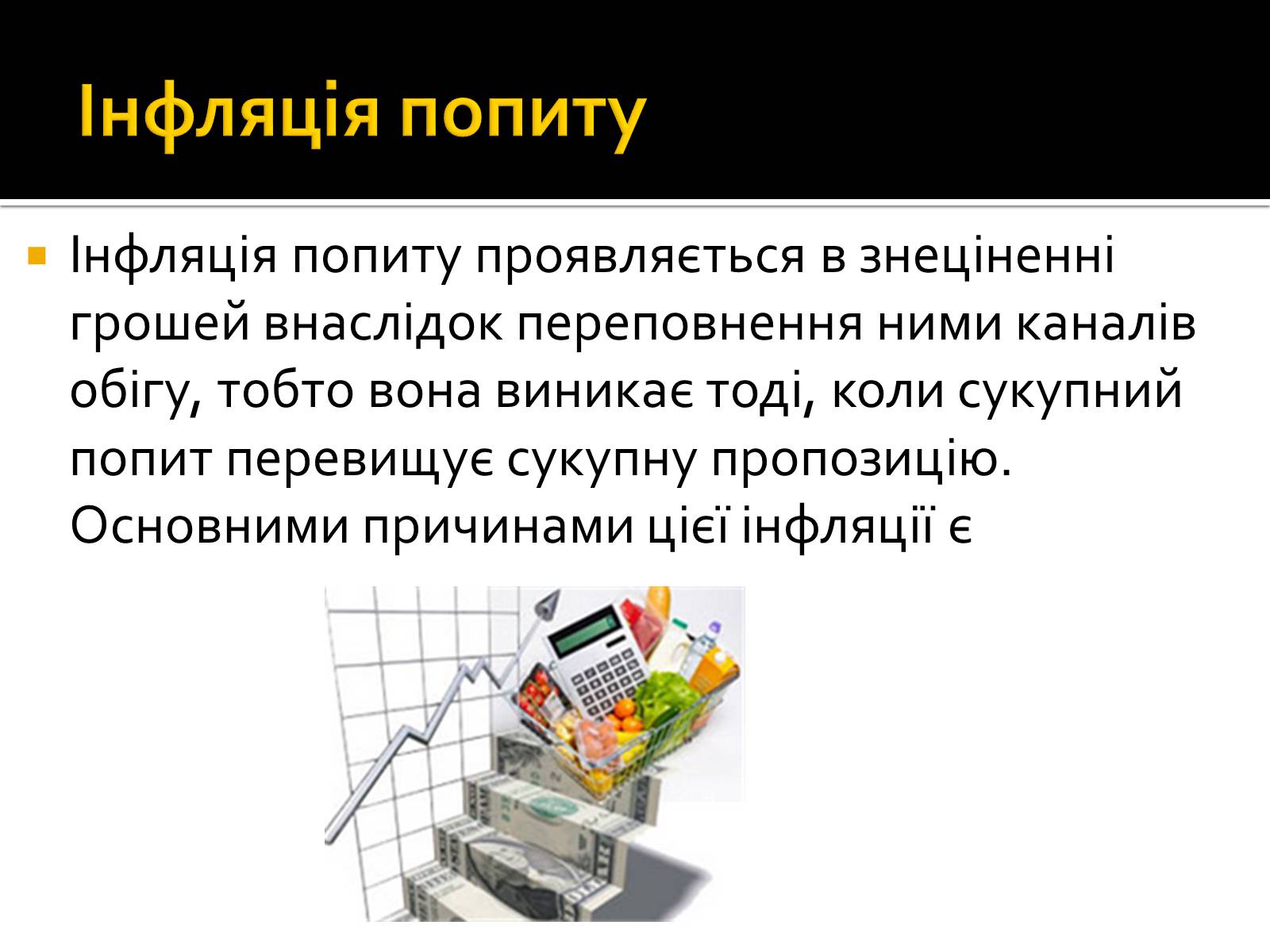 Інфляція попиту

Інфляція попиту проявляється в знеціненні грошей внаслідок переповнення ними каналів обігу, тобто вона виникає тоді, коли сукупний попит перевищує сукупну пропозицію. Основними причинами цієї інфляції є